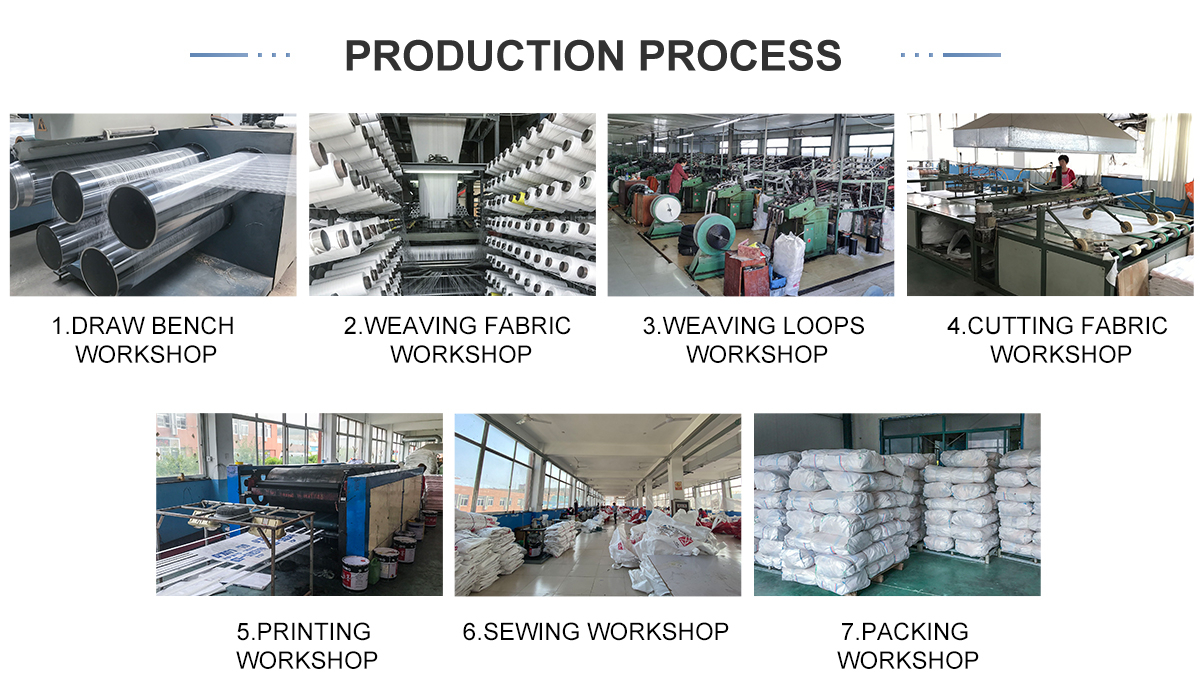 PRODUCTION PROCESS

1.DRAW BENCH WORKSHOP

2.WEAVING FABRIC WORKSHOP

3.WEAVING LOOPS WORKSHOP

4.CUTTING FABRIC WORKSHOP

5.PRINTING WORKSHOP

6.SEWING WORKSHOP

7.PACKING WORKSHOP